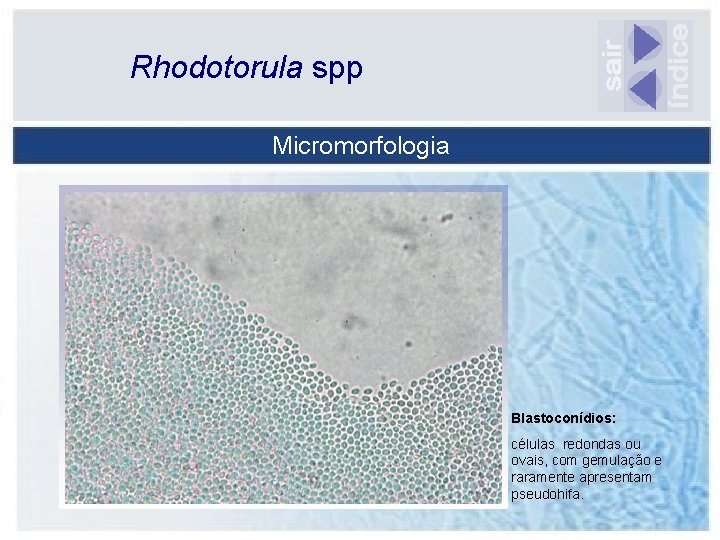 Rhodotorula spp

sair

índice

Micromorfologia

Blastoconídios:

células redondas ou ovais, com gemulação e raramente apresentam pseudohifa.